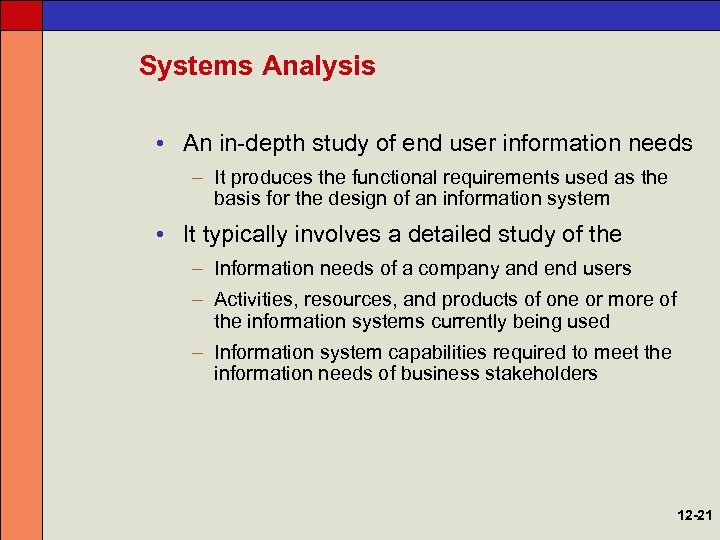 Systems Analysis

• An in-depth study of end user information needs
  – It produces the functional requirements used as the basis for the design of an information system

• It typically involves a detailed study of the
  – Information needs of a company and end users
  – Activities, resources, and products of one or more of the information systems currently being used
  – Information system capabilities required to meet the information needs of business stakeholders

12-21